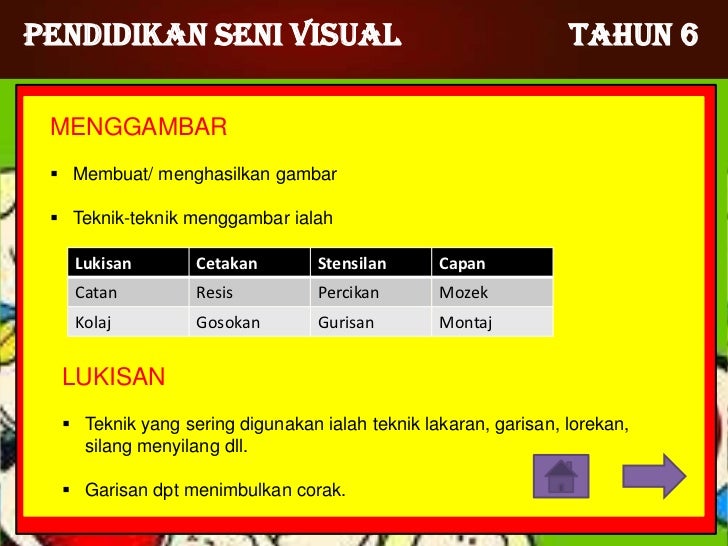 PENDIDIKAN SENI VISUAL TAHUN 6

MENGGAMBAR

▪ Membuat/ menghasilkan gambar

▪ Teknik-teknik menggambar ialah

| Lukisan | Cetakan | Stensilan | Capan |
|---|---|---|---|
| Catan | Resis | Percikan | Mozek |
| Kolaj | Gosokan | Gurisan | Montaj |

LUKISAN

▪ Teknik yang sering digunakan ialah teknik lakaran, garisan, lorekan, silang menyilang dll.

▪ Garisan dpt menimbulkan corak.